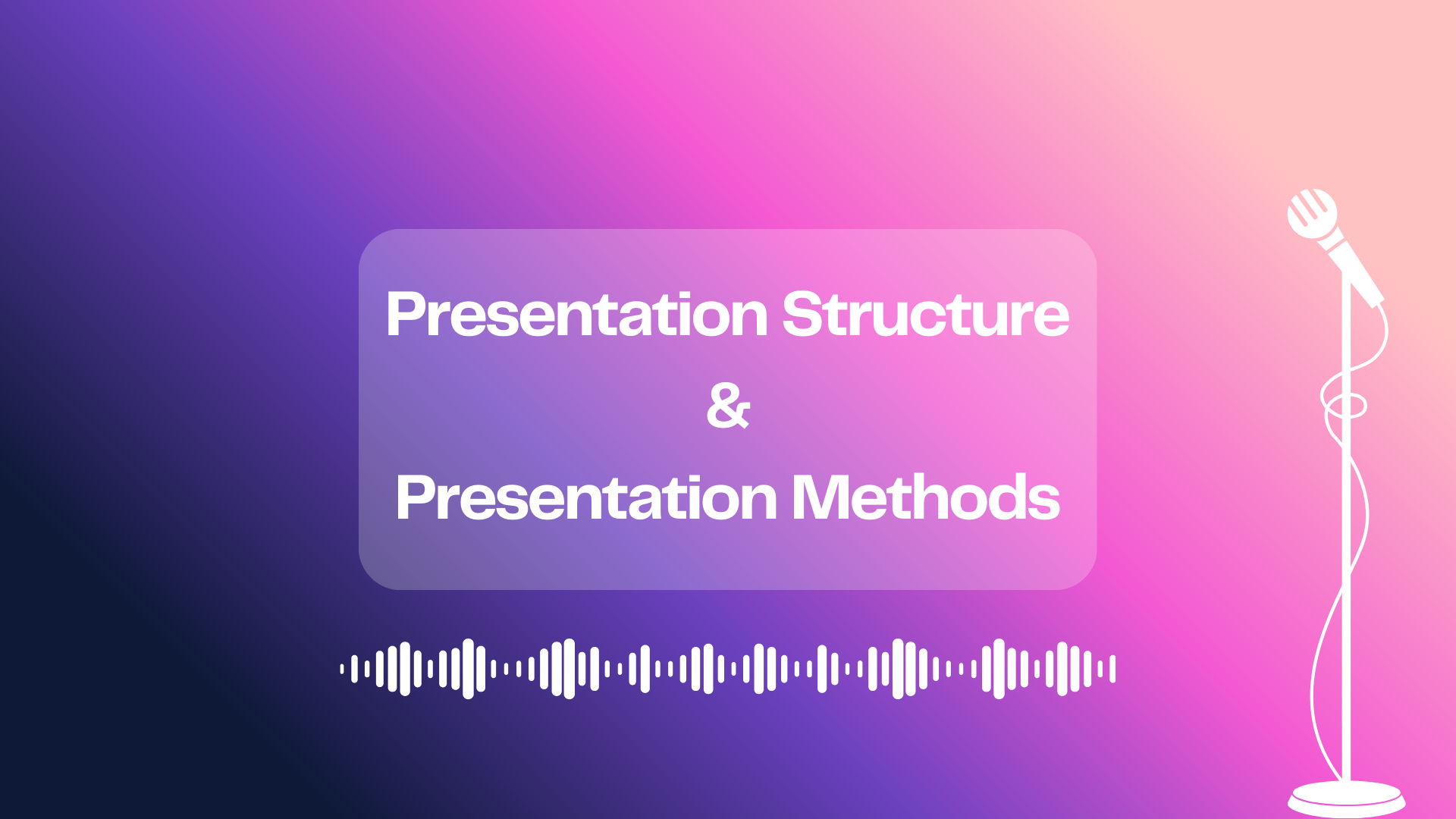 Presentation Structure

&

Presentation Methods